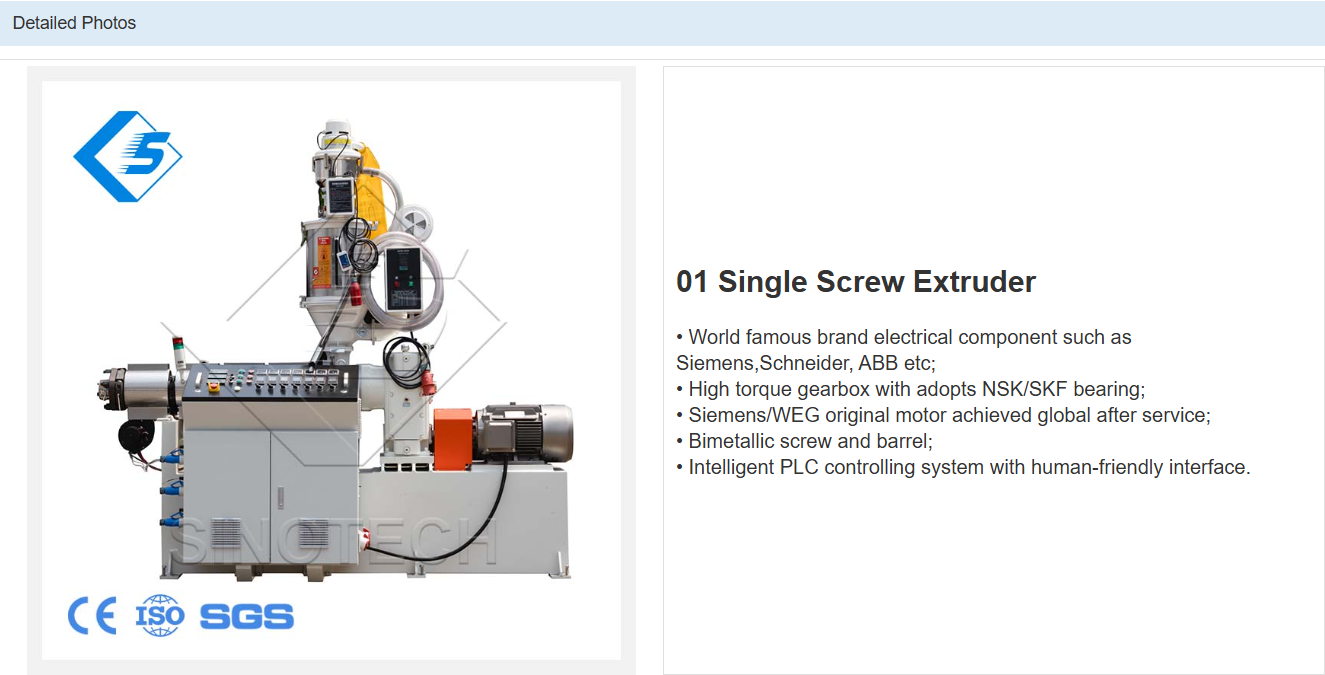 Detailed Photos

S

SINOTECH

CE ISO SGS

01 Single Screw Extruder

• World famous brand electrical component such as Siemens,Schneider, ABB etc;
• High torque gearbox with adopts NSK/SKF bearing;
• Siemens/WEG original motor achieved global after service;
• Bimetallic screw and barrel;
• Intelligent PLC controlling system with human-friendly interface.